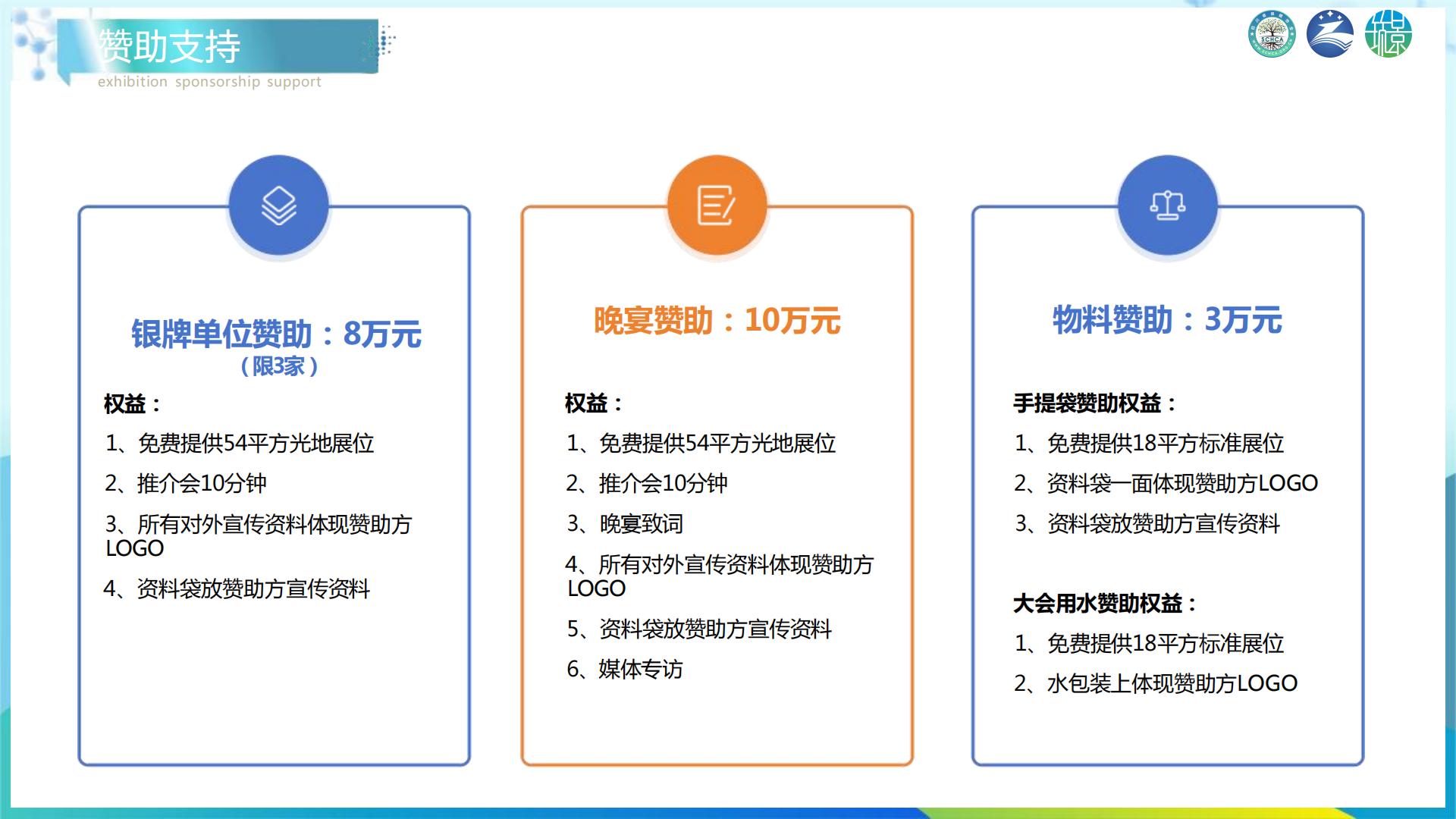 赞助支持
exhibition sponsorship support

SCHCA

银牌单位赞助：8万元
（限3家）

权益：

1、免费提供54平方光地展位

2、推介会10分钟

3、所有对外宣传资料体现赞助方LOGO

4、资料袋放赞助方宣传资料

晚宴赞助：10万元

权益：

1、免费提供54平方光地展位

2、推介会10分钟

3、晚宴致词

4、所有对外宣传资料体现赞助方LOGO

5、资料袋放赞助方宣传资料

6、媒体专访

物料赞助：3万元

手提袋赞助权益：

1、免费提供18平方标准展位

2、资料袋一面体现赞助方LOGO

3、资料袋放赞助方宣传资料

大会用水赞助权益：

1、免费提供18平方标准展位

2、水包装上体现赞助方LOGO